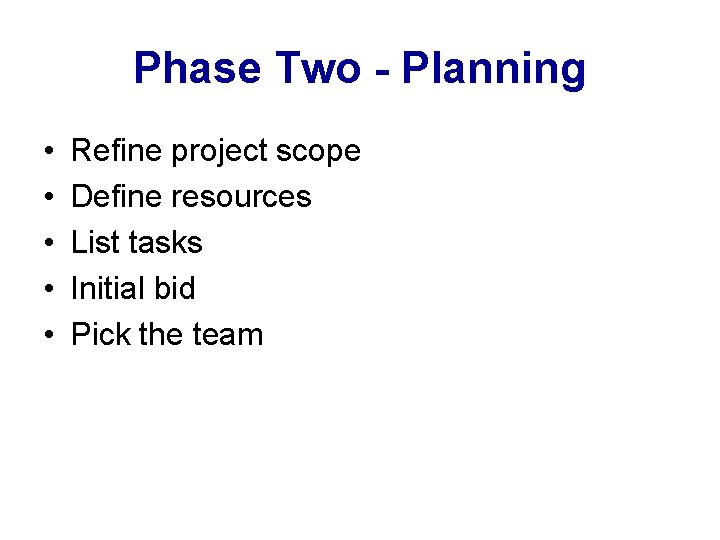 Phase Two - Planning

• Refine project scope
• Define resources
• List tasks
• Initial bid
• Pick the team